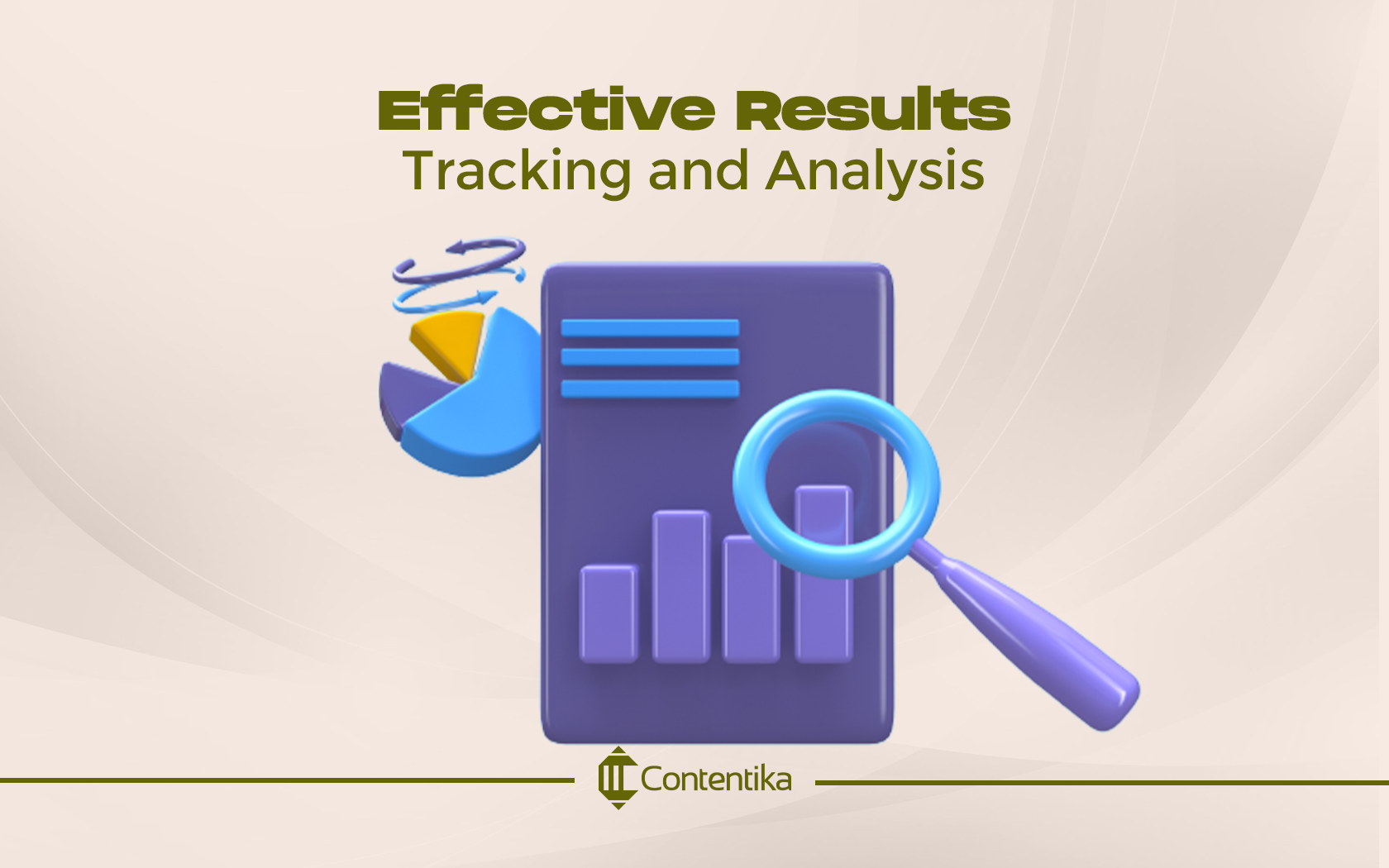 Effective Results
Tracking and Analysis

Contentika